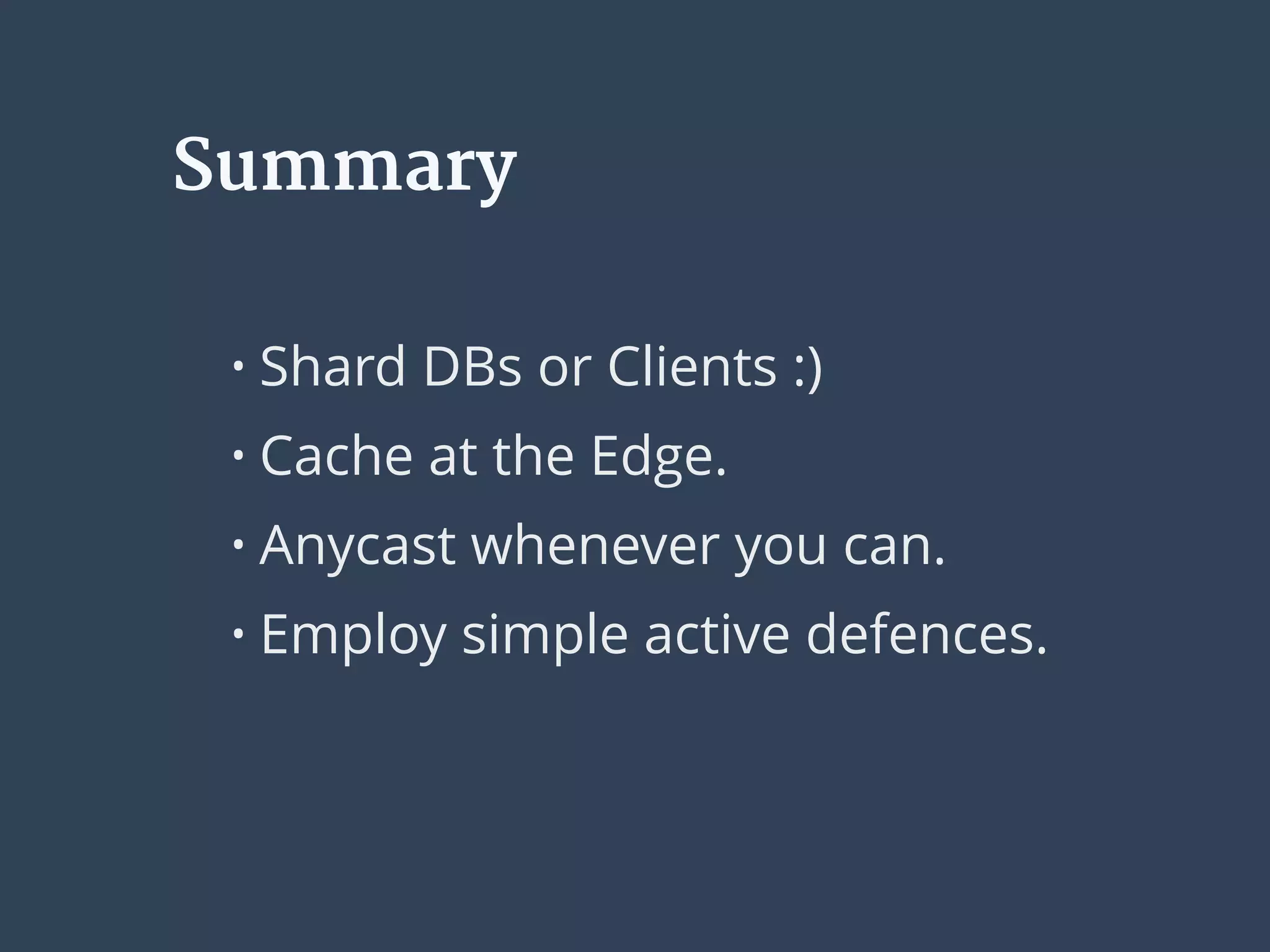 Summary

• Shard DBs or Clients :)
• Cache at the Edge.
• Anycast whenever you can.
• Employ simple active defences.